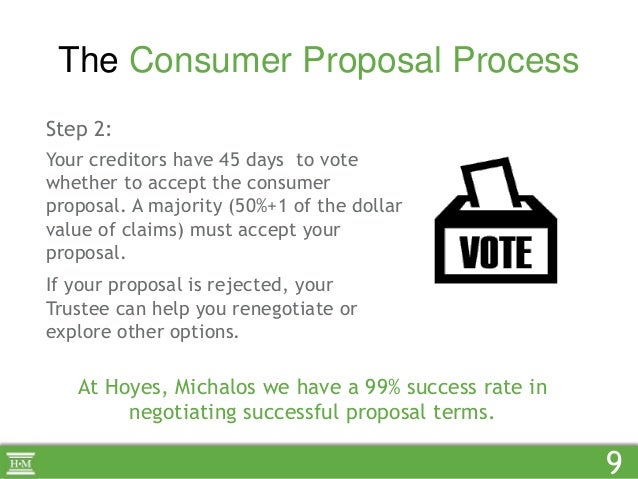 The Consumer Proposal Process

Step 2:

Your creditors have 45 days to vote whether to accept the consumer proposal. A majority (50%+1 of the dollar value of claims) must accept your proposal.

If your proposal is rejected, your Trustee can help you renegotiate or explore other options.

VOTE

At Hoyes, Michalos we have a 99% success rate in negotiating successful proposal terms.

H·M

9